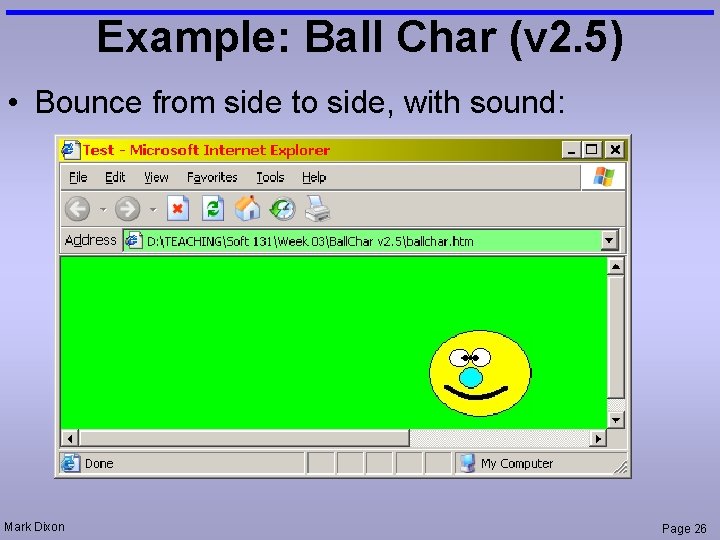 Example: Ball Char (v2.5)

• Bounce from side to side, with sound:

Test - Microsoft Internet Explorer

File Edit View Favorites Tools Help

Address D:\TEACHING\Soft 131\Week 03\BallChar v2.5\ballchar.htm

Done

My Computer

Mark Dixon

Page 26